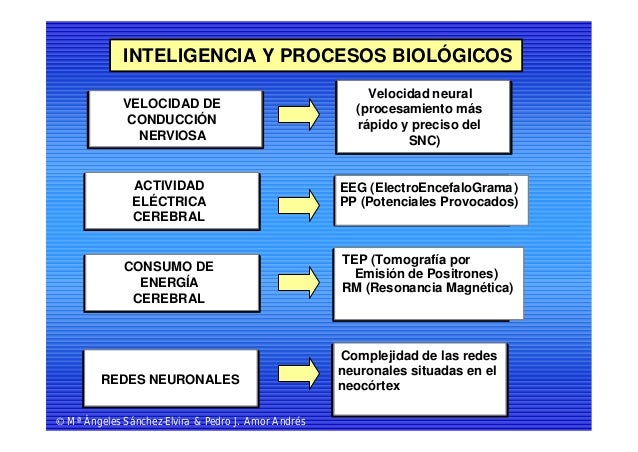 INTELIGENCIA Y PROCESOS BIOLÓGICOS

VELOCIDAD DE CONDUCCIÓN NERVIOSA

Velocidad neural (procesamiento más rápido y preciso del SNC)

ACTIVIDAD ELÉCTRICA CEREBRAL

EEG (ElectroEncefaloGrama)
PP (Potenciales Provocados)

CONSUMO DE ENERGÍA CEREBRAL

TEP (Tomografía por Emisión de Positrones)
RM (Resonancia Magnética)

REDES NEURONALES

Complejidad de las redes neuronales situadas en el neocórtex

© Mª Ángeles Sánchez-Elvira & Pedro J. Amor Andrés